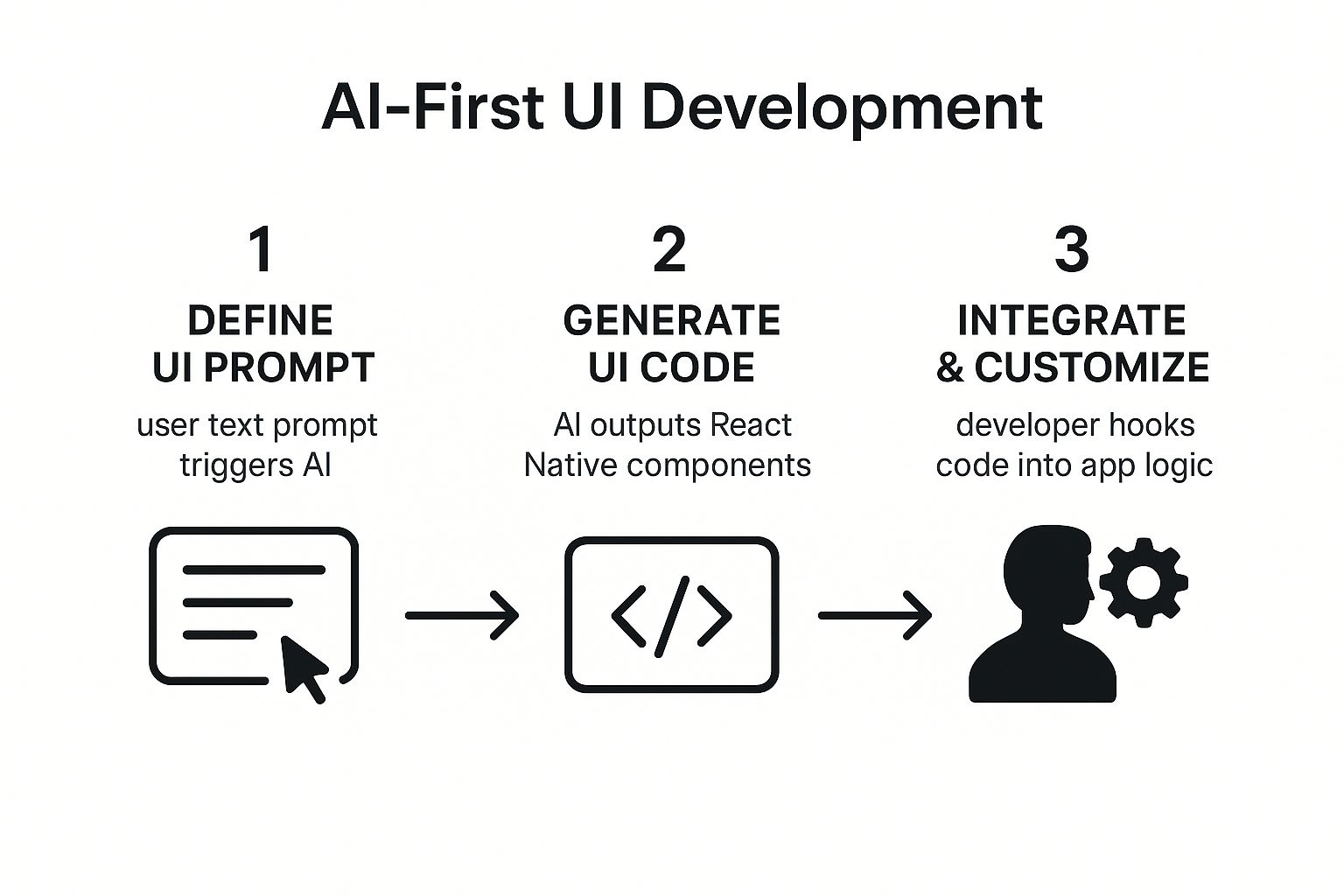 AI-First UI Development

1
DEFINE UI PROMPT
user text prompt triggers AI

2
GENERATE UI CODE
AI outputs React Native components

3
INTEGRATE & CUSTOMIZE
developer hooks code into app logic

</>